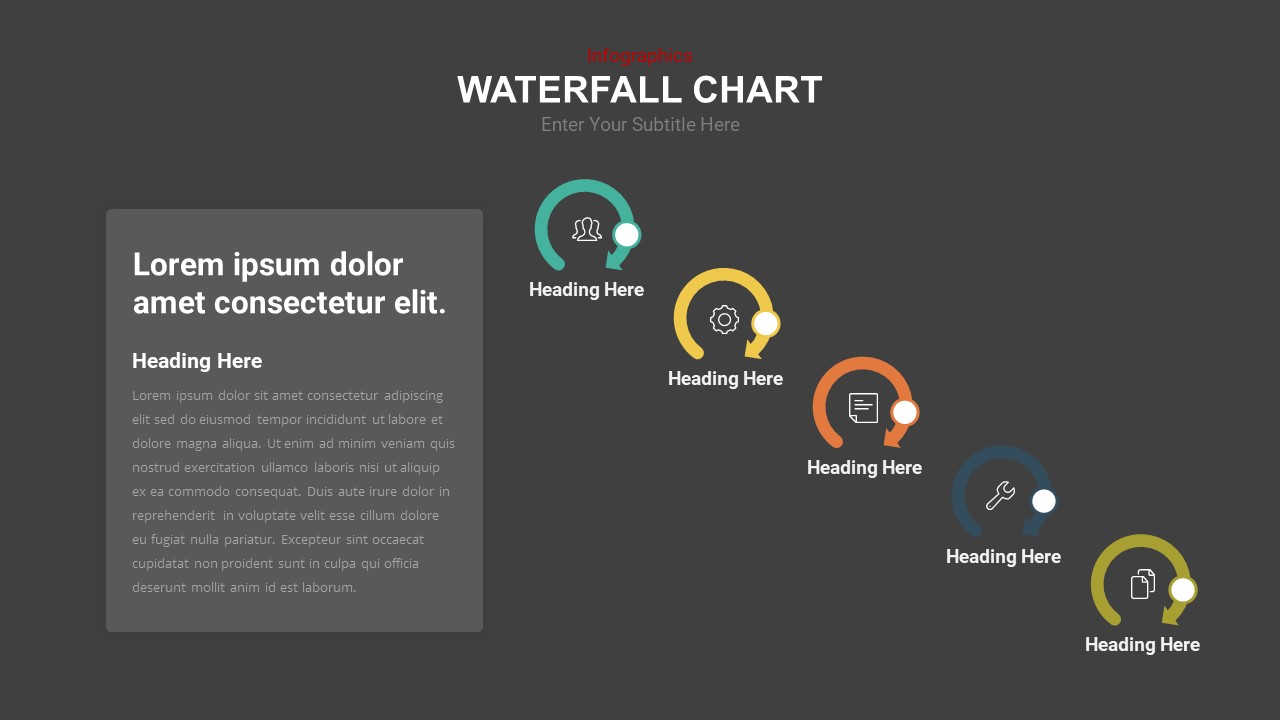 Infographics
WATERFALL CHART
Enter Your Subtitle Here

Lorem ipsum dolor amet consectetur elit.

Heading Here

Lorem ipsum dolor sit amet consectetur adipiscing elit sed do eiusmod tempor incididunt ut labore et dolore magna aliqua. Ut enim ad minim veniam quis nostrud exercitation ullamco laboris nisi ut aliquip ex ea commodo consequat. Duis aute irure dolor in reprehenderit in voluptate velit esse cillum dolore eu fugiat nulla pariatur. Excepteur sint occaecat cupidatat non proident sunt in culpa qui officia deserunt mollit anim id est laborum.

Heading Here

Heading Here

Heading Here

Heading Here

Heading Here